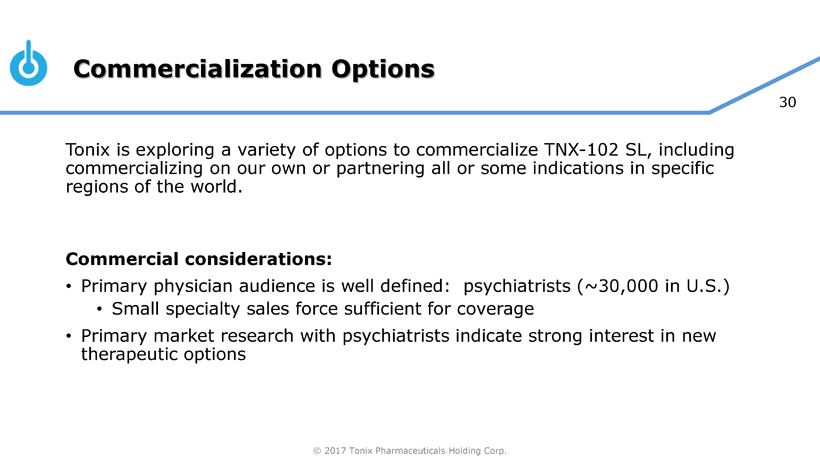 Commercialization Options

30

Tonix is exploring a variety of options to commercialize TNX-102 SL, including commercializing on our own or partnering all or some indications in specific regions of the world.

Commercial considerations:
• Primary physician audience is well defined: psychiatrists (~30,000 in U.S.)
 • Small specialty sales force sufficient for coverage
• Primary market research with psychiatrists indicate strong interest in new therapeutic options

© 2017 Tonix Pharmaceuticals Holding Corp.